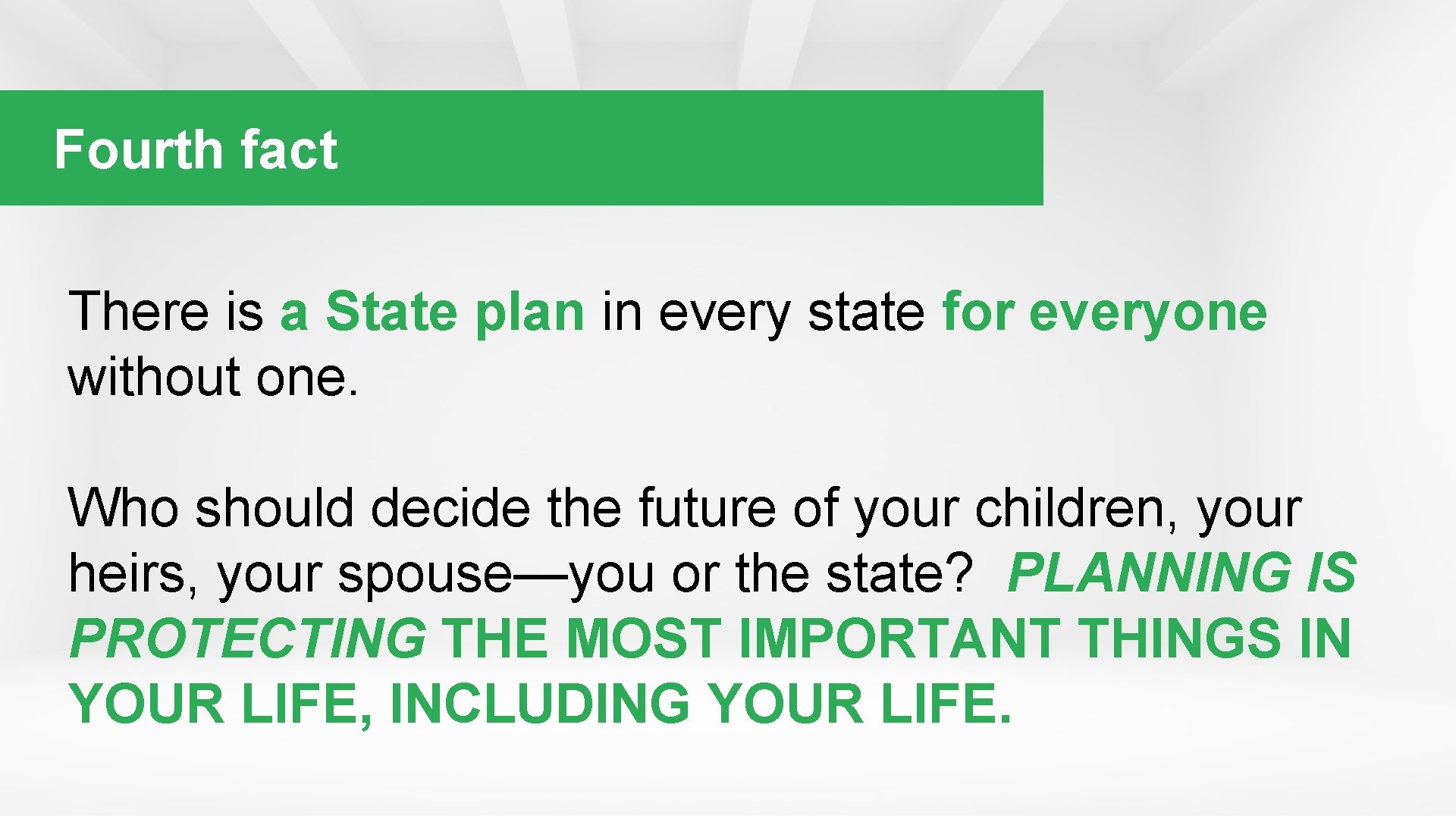 Fourth fact

There is a State plan in every state for everyone without one.

Who should decide the future of your children, your heirs, your spouse—you or the state? PLANNING IS PROTECTING THE MOST IMPORTANT THINGS IN YOUR LIFE, INCLUDING YOUR LIFE.